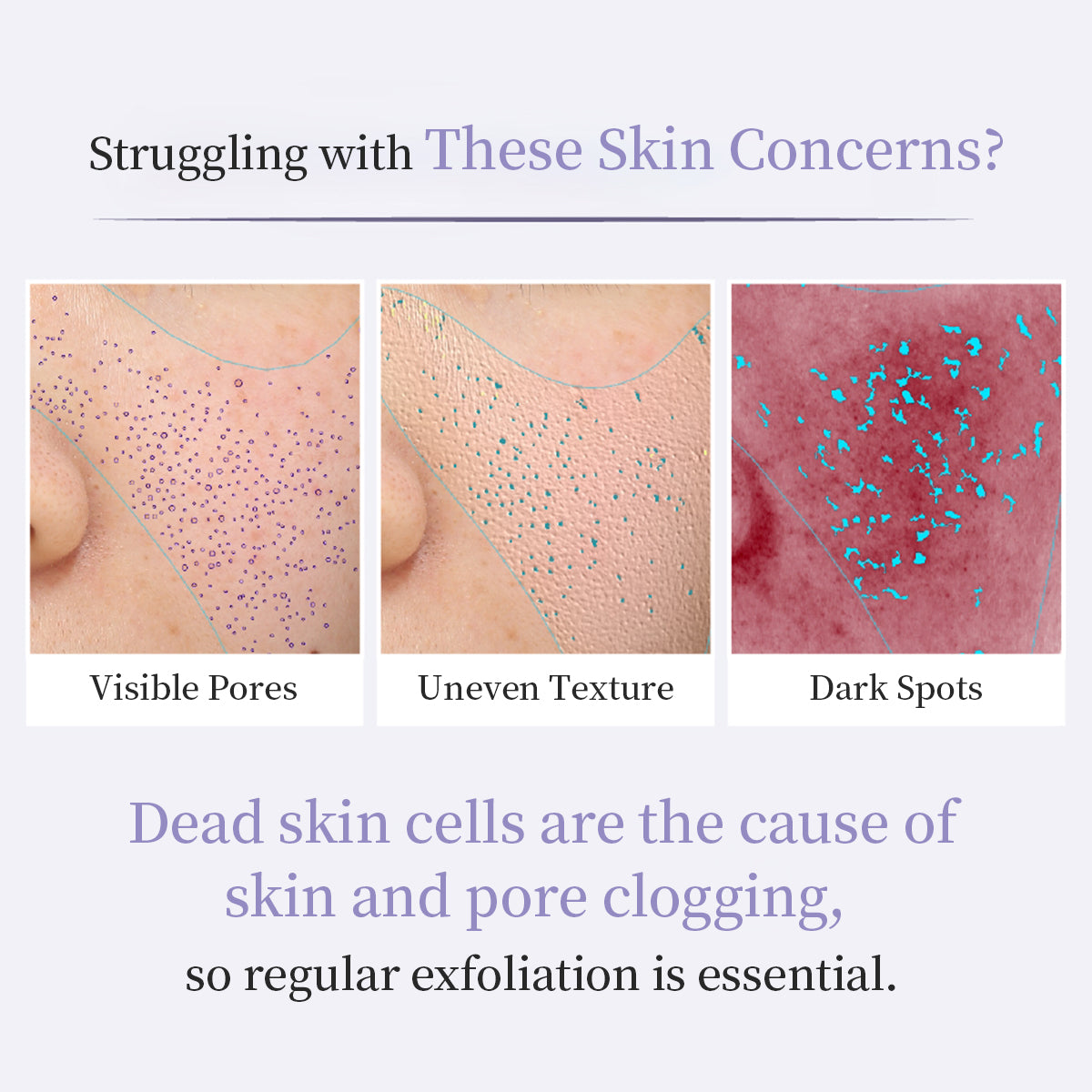 Struggling with These Skin Concerns?

Visible Pores

Uneven Texture

Dark Spots

Dead skin cells are the cause of skin and pore clogging,

so regular exfoliation is essential.